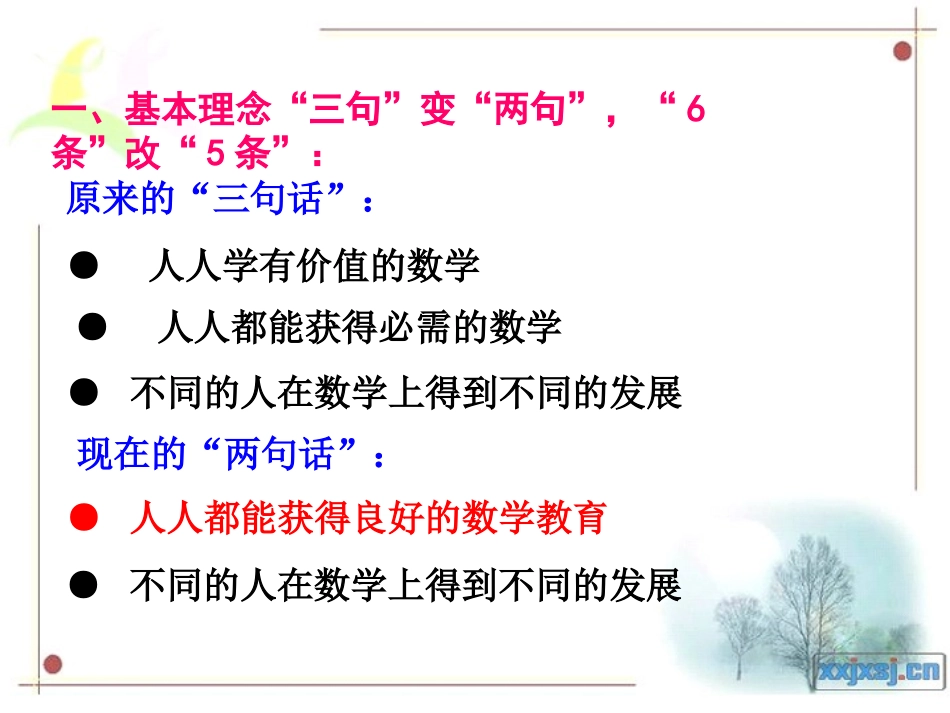 一、基本理念“三句”变“两句”，“6条”改“5条”：

原来的“三句话”：

● 人人学有价值的数学

● 人人都能获得必需的数学

● 不同的人在数学上得到不同的发展

现在的“两句话”：

● 人人都能获得良好的数学教育

● 不同的人在数学上得到不同的发展

xxjxsj.cn